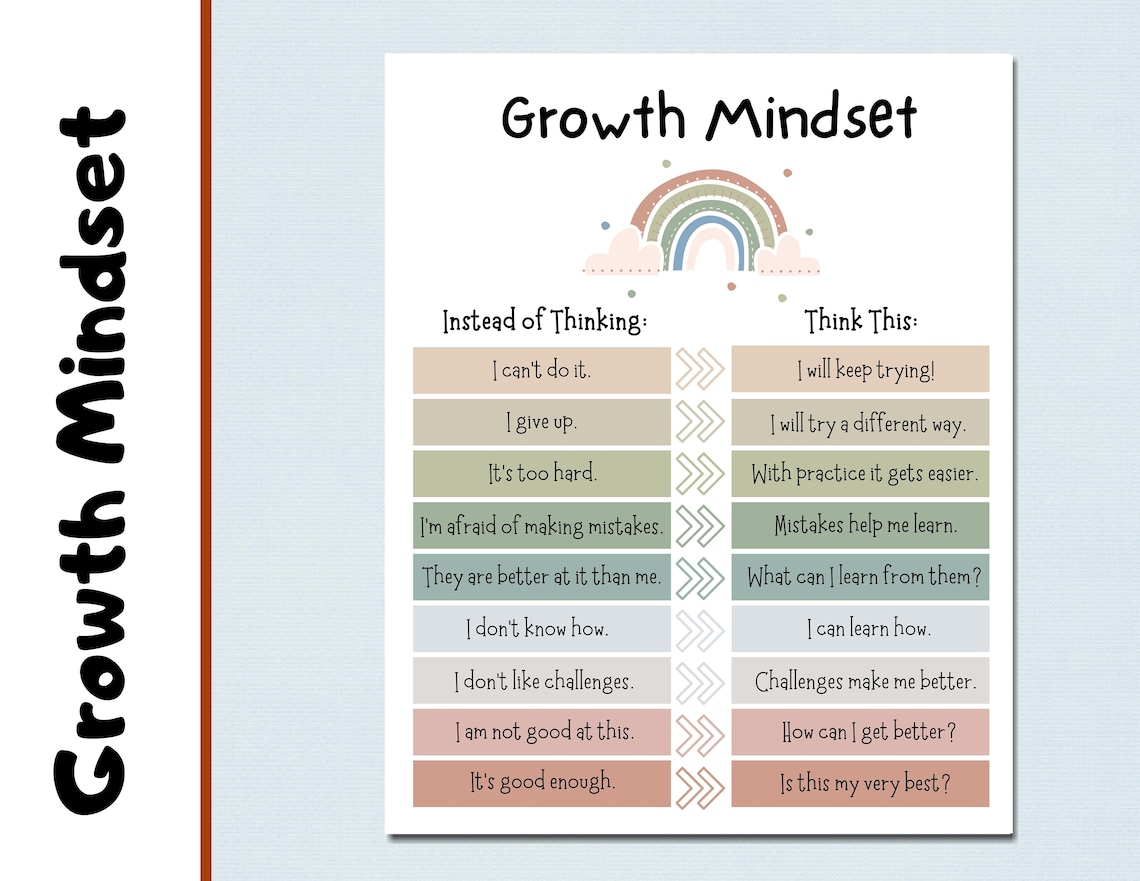 Growth Mindset

Growth Mindset

| Instead of Thinking: | Think This: |
|---|---|
| I can't do it. | I will keep trying! |
| I give up. | I will try a different way. |
| It's too hard. | With practice it gets easier. |
| I'm afraid of making mistakes. | Mistakes help me learn. |
| They are better at it than me. | What can I learn from them? |
| I don't know how. | I can learn how. |
| I don't like challenges. | Challenges make me better. |
| I am not good at this. | How can I get better? |
| It's good enough. | Is this my very best? |